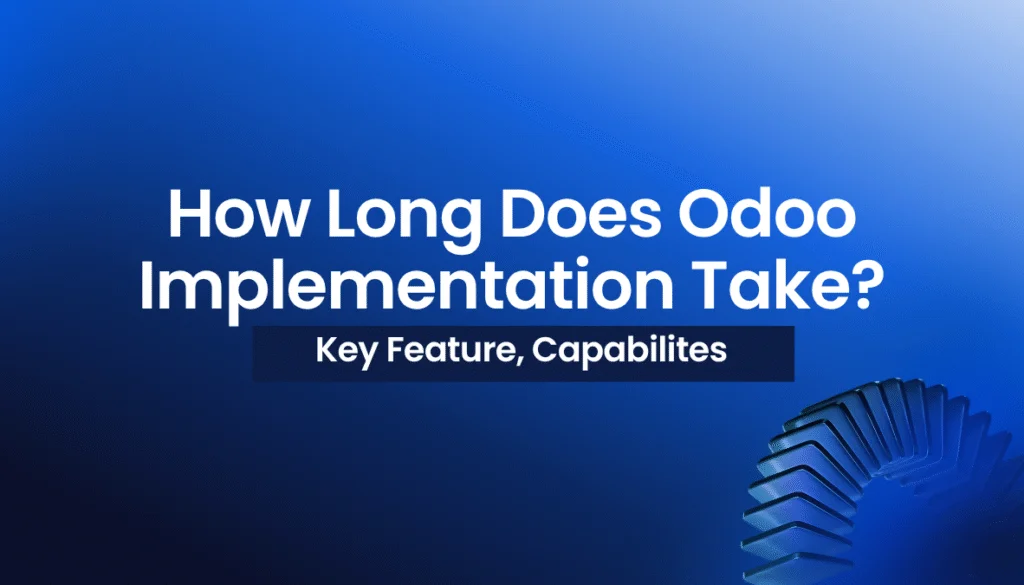 How Long Does Odoo Implementation Take?

Key Feature, Capabilites